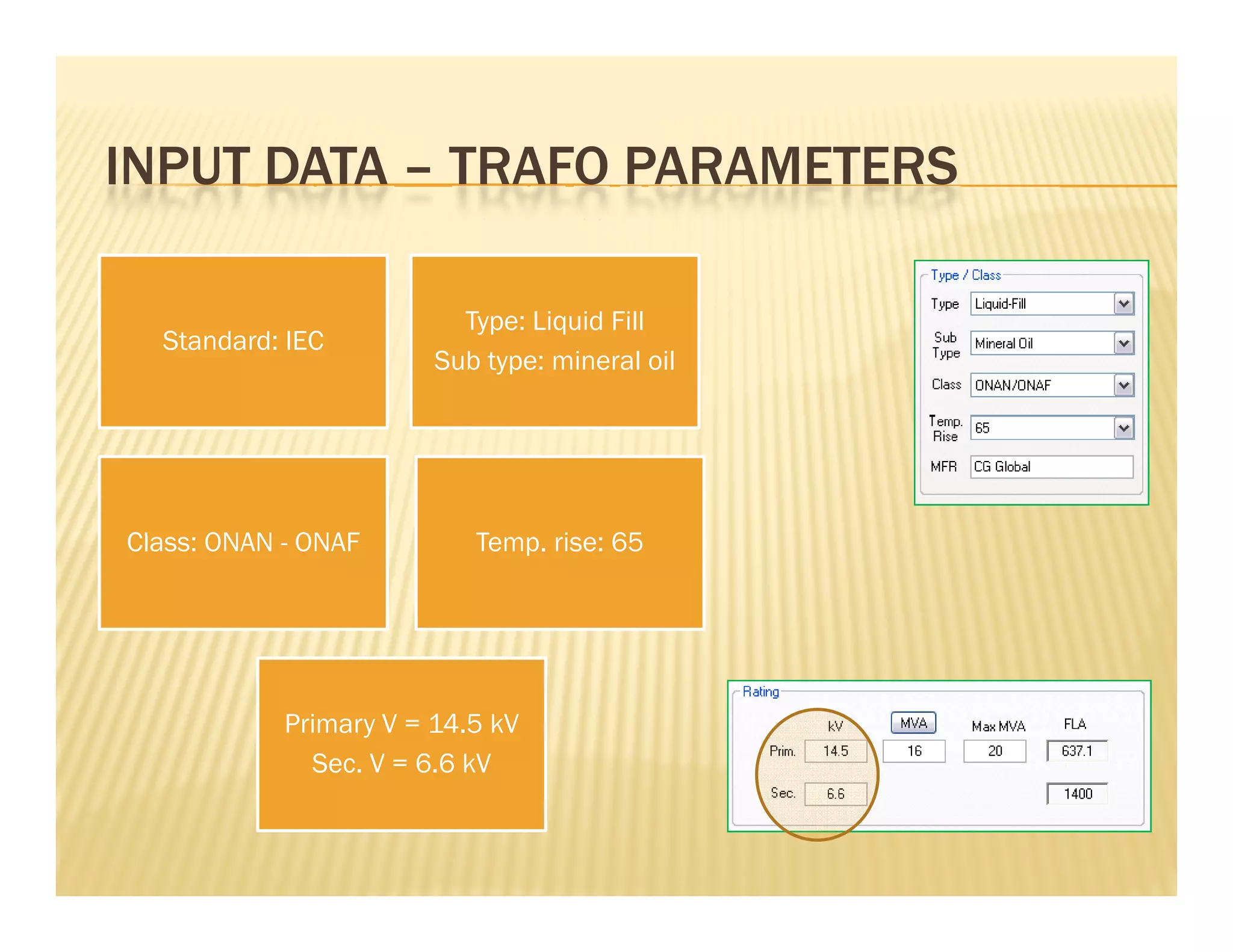 INPUT DATA – TRAFO PARAMETERS

Standard: IEC

Type: Liquid Fill
Sub type: mineral oil

Class: ONAN - ONAF

Temp. rise: 65

Primary V = 14.5 kV
Sec. V = 6.6 kV

Type / Class
Type Liquid-Fill
Sub Type Mineral Oil
Class ONAN/ONAF
Temp. Rise 65
MFR CG Global

Rating

| | kV | MVA | Max MVA | FLA |
|---|---|---|---|---|
| Prim. | 14.5 | 16 | 20 | 637.1 |
| Sec. | 6.6 | | | 1400 |